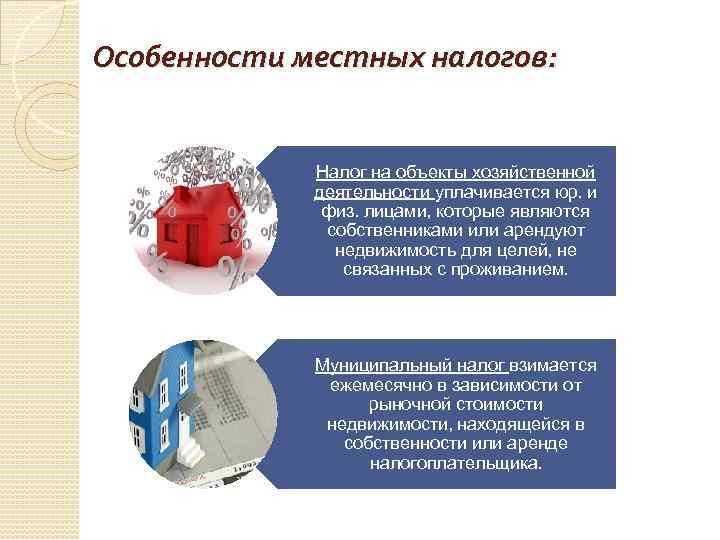 Особенности местных налогов:

Налог на объекты хозяйственной деятельности уплачивается юр. и физ. лицами, которые являются собственниками или арендуют недвижимость для целей, не связанных с проживанием.

Муниципальный налог взимается ежемесячно в зависимости от рыночной стоимости недвижимости, находящейся в собственности или аренде налогоплательщика.